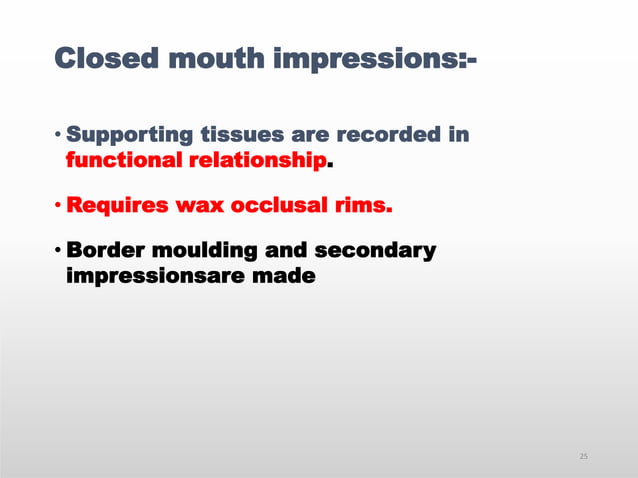 Closed mouth impressions:-

• Supporting tissues are recorded in functional relationship.

• Requires wax occlusal rims.

• Border moulding and secondary impressionsare made

25